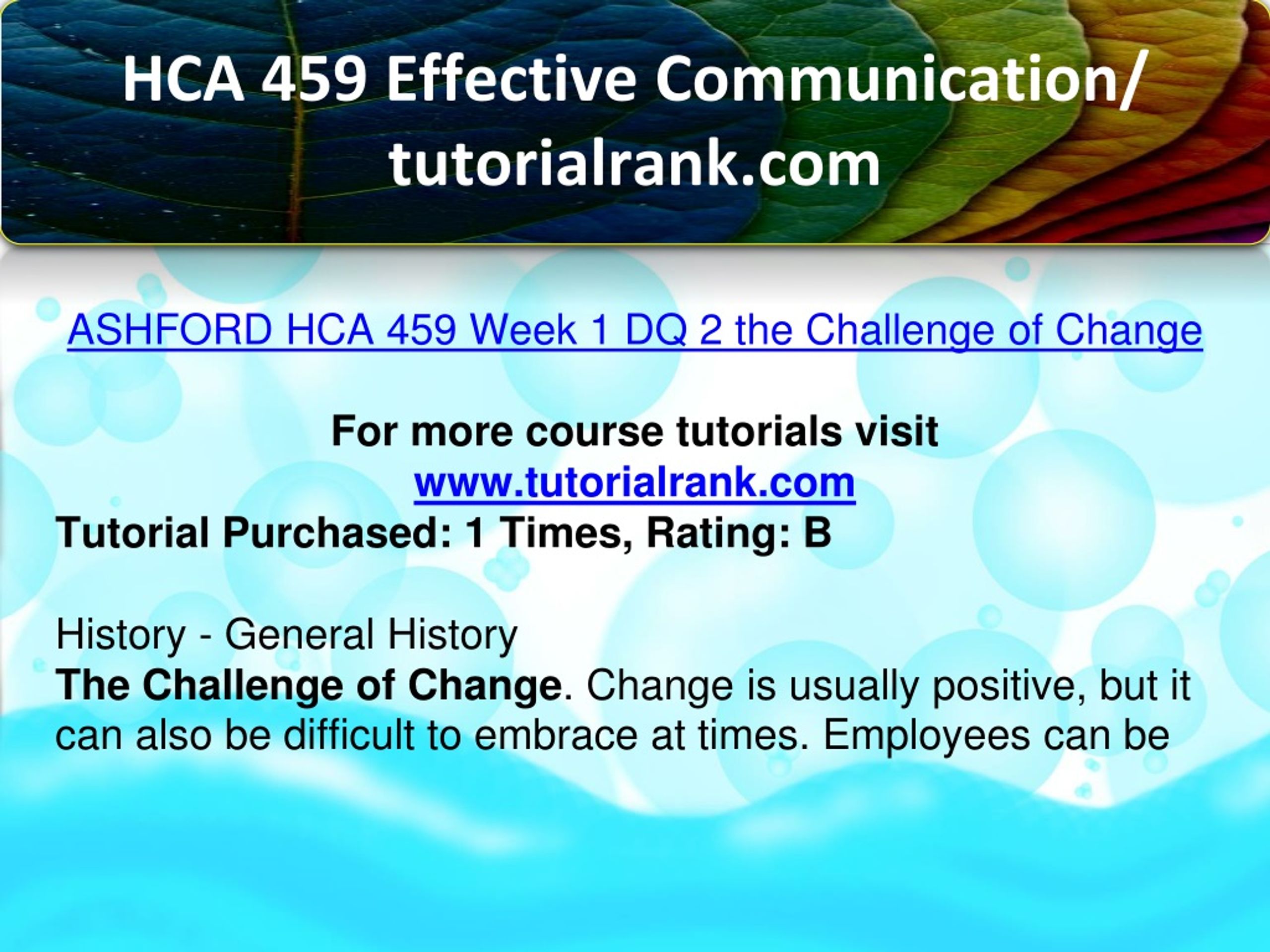 HCA 459 Effective Communication/ tutorialrank.com

ASHFORD HCA 459 Week 1 DQ 2 the Challenge of Change

For more course tutorials visit
www.tutorialrank.com
Tutorial Purchased: 1 Times, Rating: B

History - General History
The Challenge of Change. Change is usually positive, but it can also be difficult to embrace at times. Employees can be